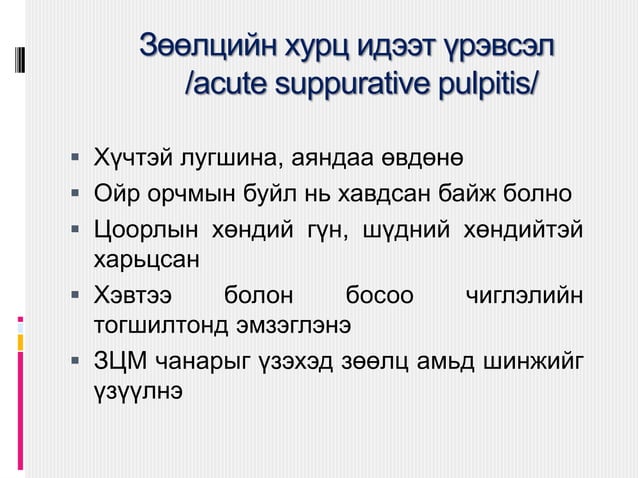 Зөөлцийн хурц идээт үрэвсэл /acute suppurative pulpitis/

▪ Хүчтэй лугшина, аяндаа өвдөнө
▪ Ойр орчмын буйл нь хавдсан байж болно
▪ Цоорлын хөндий гүн, шүдний хөндийтэй харьцсан
▪ Хэвтээ болон босоо чиглэлийн тогшилтонд эмзэглэнэ
▪ ЗЦМ чанарыг үзэхэд зөөлц амьд шинжийг үзүүлнэ